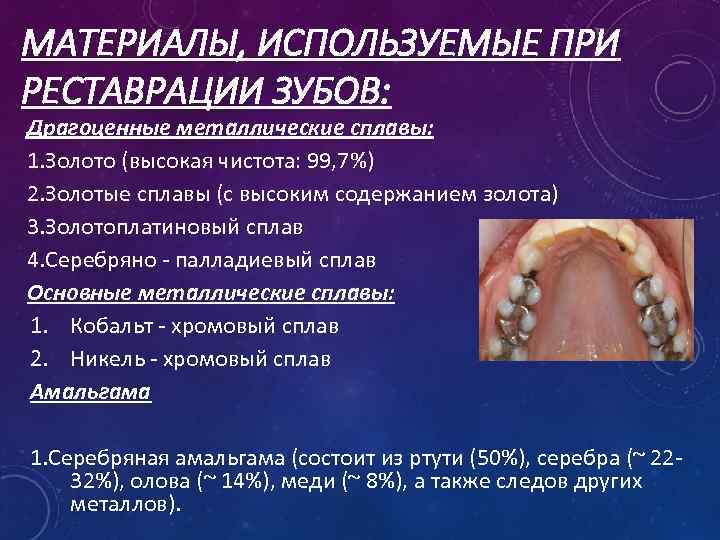 МАТЕРИАЛЫ, ИСПОЛЬЗУЕМЫЕ ПРИ РЕСТАВРАЦИИ ЗУБОВ:

Драгоценные металлические сплавы:

1.Золото (высокая чистота: 99,7%)

2.Золотые сплавы (с высоким содержанием золота)

3.Золотоплатиновый сплав

4.Серебряно - палладиевый сплав

Основные металлические сплавы:

1. Кобальт - хромовый сплав

2. Никель - хромовый сплав

Амальгама

1.Серебряная амальгама (состоит из ртути (50%), серебра (~ 22-32%), олова (~ 14%), меди (~ 8%), а также следов других металлов).